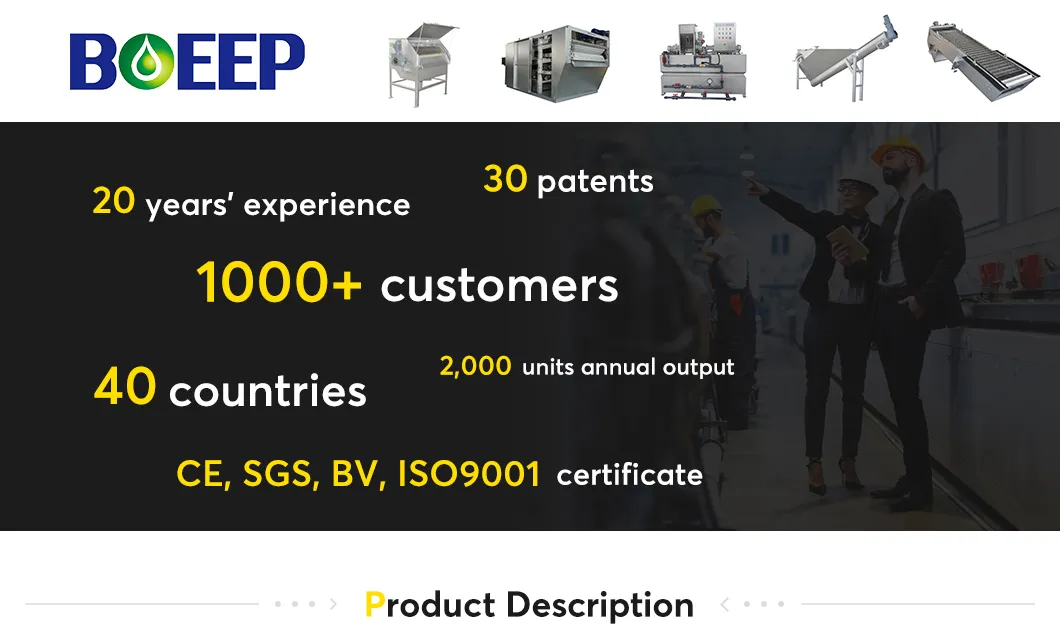 BOEEP

20 years' experience

30 patents

1000+ customers

40 countries

2,000 units annual output

CE, SGS, BV, ISO9001 certificate

Product Description